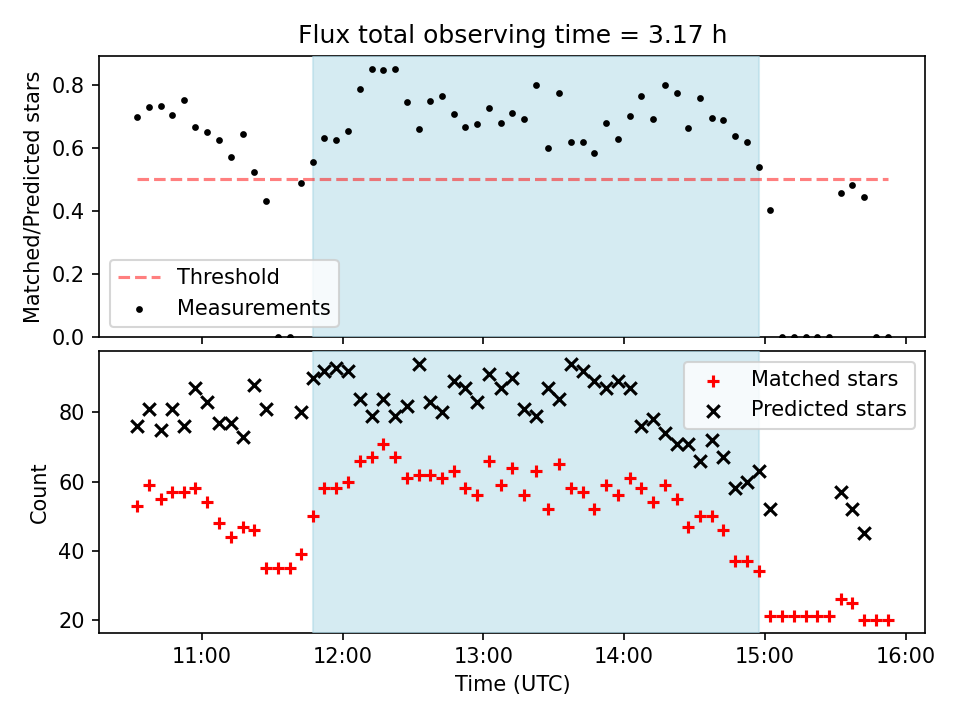 Flux total observing time = 3.17 h

Matched/Predicted stars

0.8
0.6
0.4
0.2
0.0

Threshold
Measurements

Count

80
60
40
20

Matched stars
Predicted stars

11:00
12:00
13:00
14:00
15:00
16:00

Time (UTC)